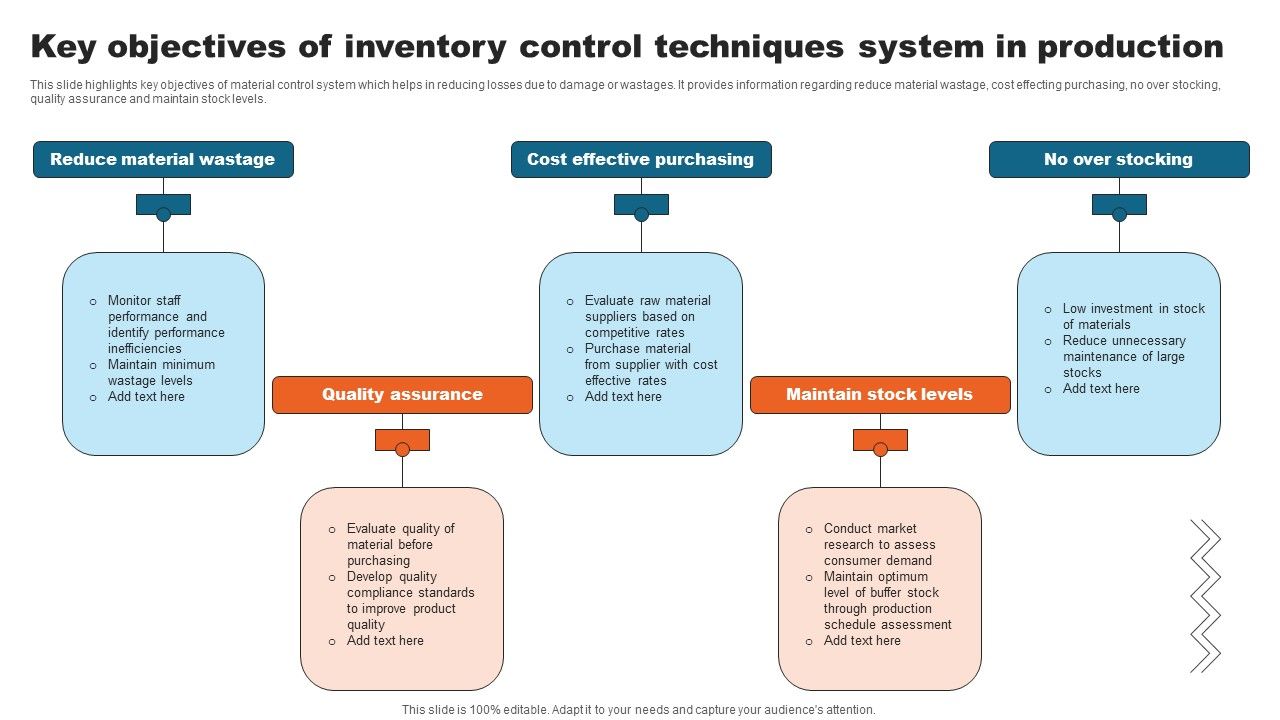 Key objectives of inventory control techniques system in production

This slide highlights key objectives of material control system which helps in reducing losses due to damage or wastages. It provides information regarding reduce material wastage, cost effecting purchasing, no over stocking, quality assurance and maintain stock levels.

Reduce material wastage

o Monitor staff performance and identify performance inefficiencies
o Maintain minimum wastage levels
o Add text here

Quality assurance

o Evaluate quality of material before purchasing
o Develop quality compliance standards to improve product quality
o Add text here

Cost effective purchasing

o Evaluate raw material suppliers based on competitive rates
o Purchase material from supplier with cost effective rates
o Add text here

Maintain stock levels

o Conduct market research to assess consumer demand
o Maintain optimum level of buffer stock through production schedule assessment
o Add text here

No over stocking

o Low investment in stock of materials
o Reduce unnecessary maintenance of large stocks
o Add text here

This slide is 100% editable. Adapt it to your needs and capture your audience's attention.